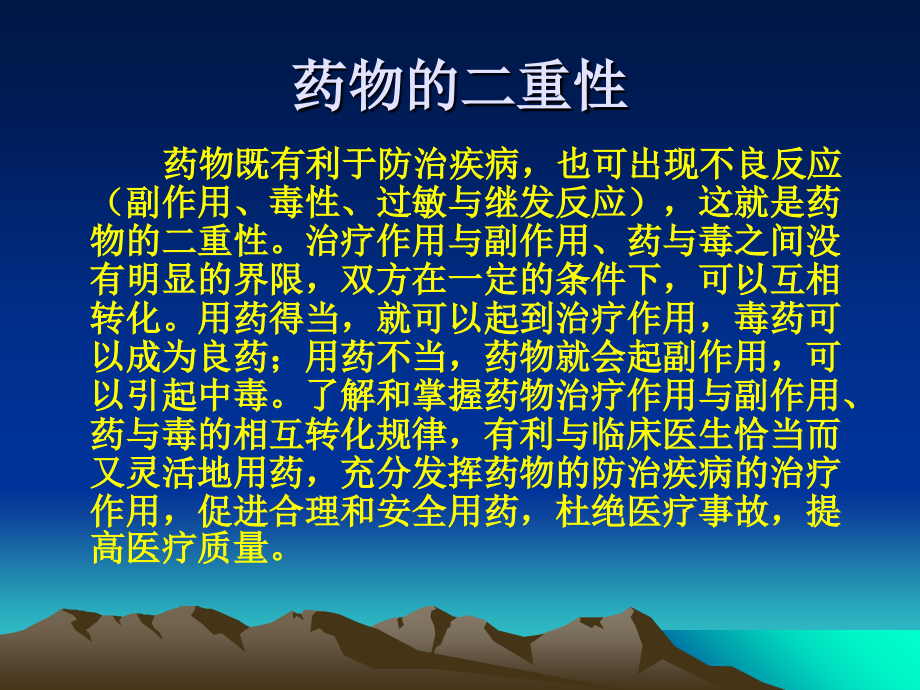 药物的二重性

药物既有利于防治疾病，也可出现不良反应（副作用、毒性、过敏与继发反应），这就是药物的二重性。治疗作用与副作用、药与毒之间没有明显的界限，双方在一定的条件下，可以互相转化。用药得当，就可以起到治疗作用，毒药可以成为良药；用药不当，药物就会起副作用，可以引起中毒。了解和掌握药物治疗作用与副作用、药与毒的相互转化规律，有利与临床医生恰当而又灵活地用药，充分发挥药物的防治疾病的治疗作用，促进合理和安全用药，杜绝医疗事故，提高医疗质量。